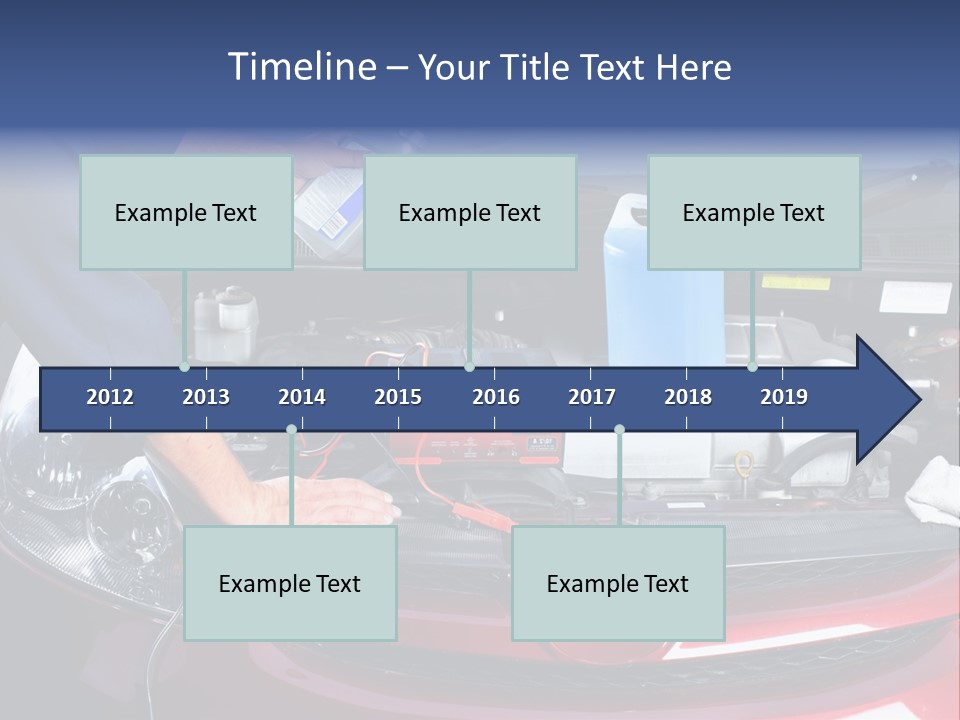 Timeline – Your Title Text Here

Example Text

Example Text

Example Text

2012 2013 2014 2015 2016 2017 2018 2019

Example Text

Example Text